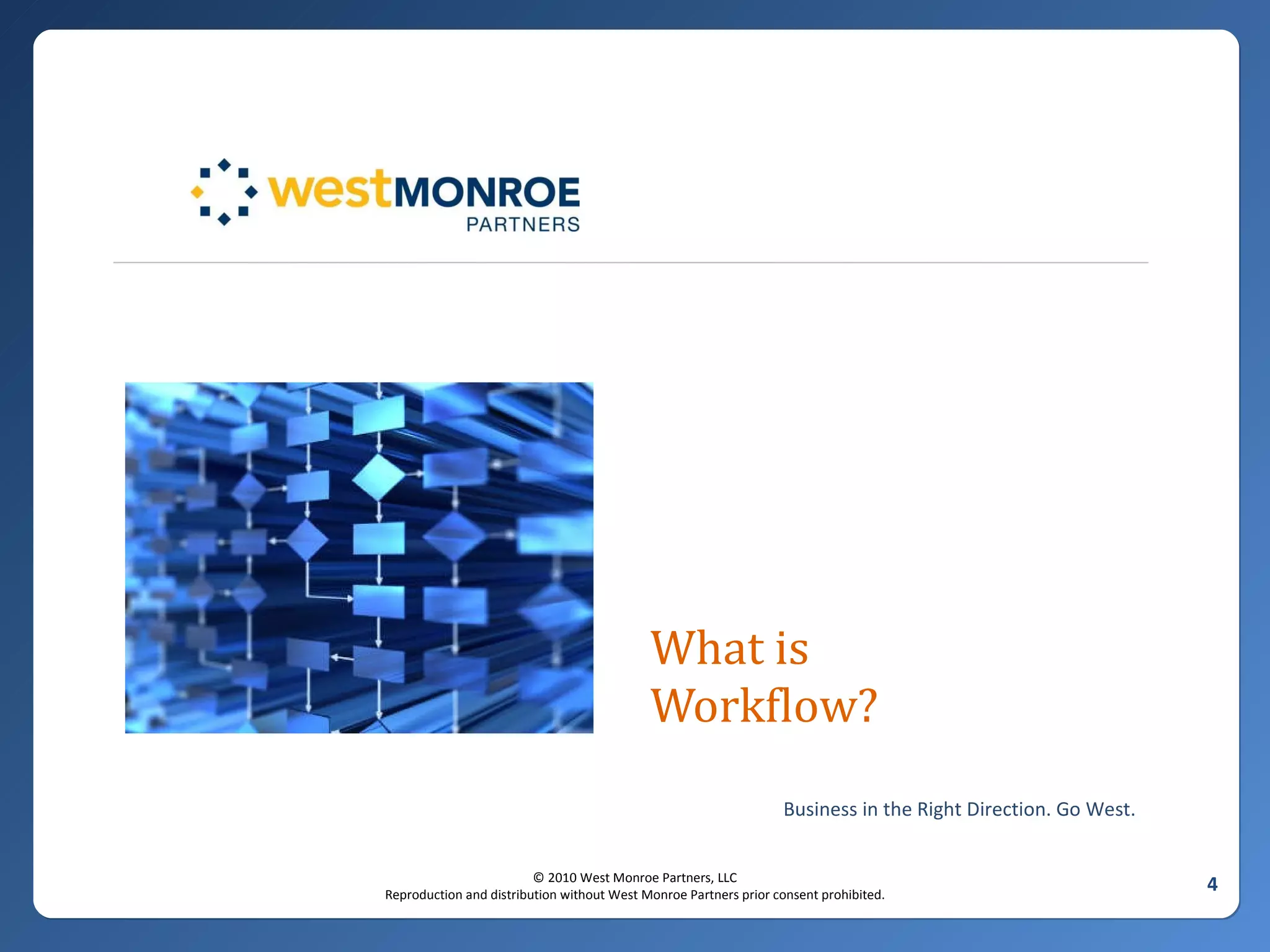 westMONROE
PARTNERS

What is Workflow?

Business in the Right Direction. Go West.

© 2010 West Monroe Partners, LLC
Reproduction and distribution without West Monroe Partners prior consent prohibited.

4